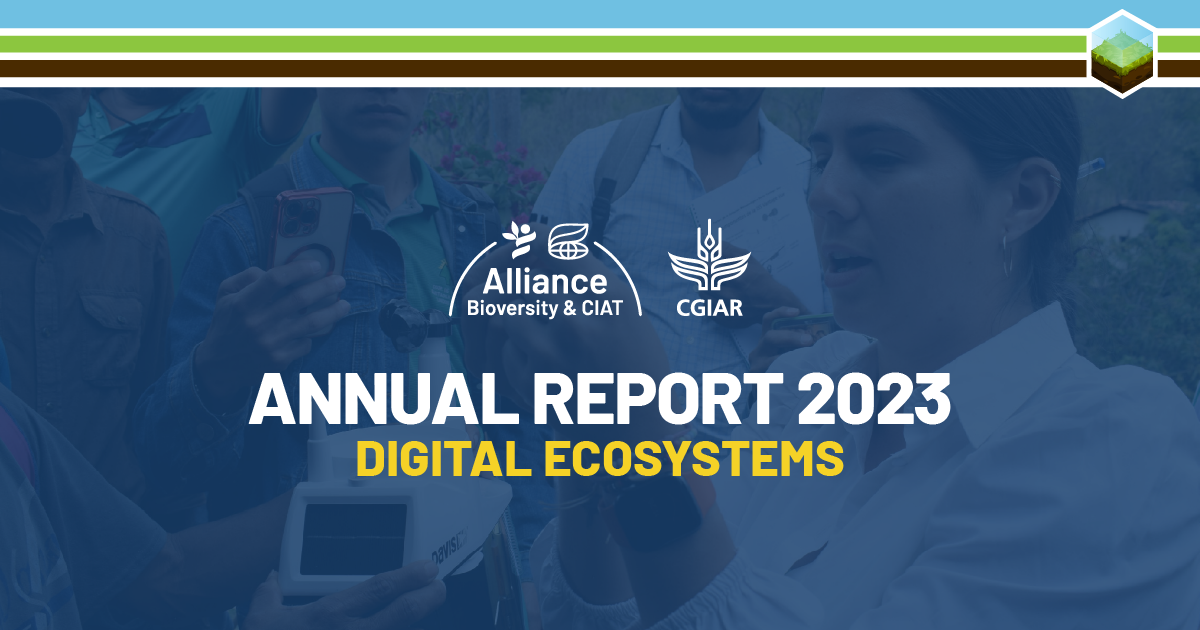 Alliance
Bioversity & CIAT

CGIAR

ANNUAL REPORT 2023
DIGITAL ECOSYSTEMS

Davis